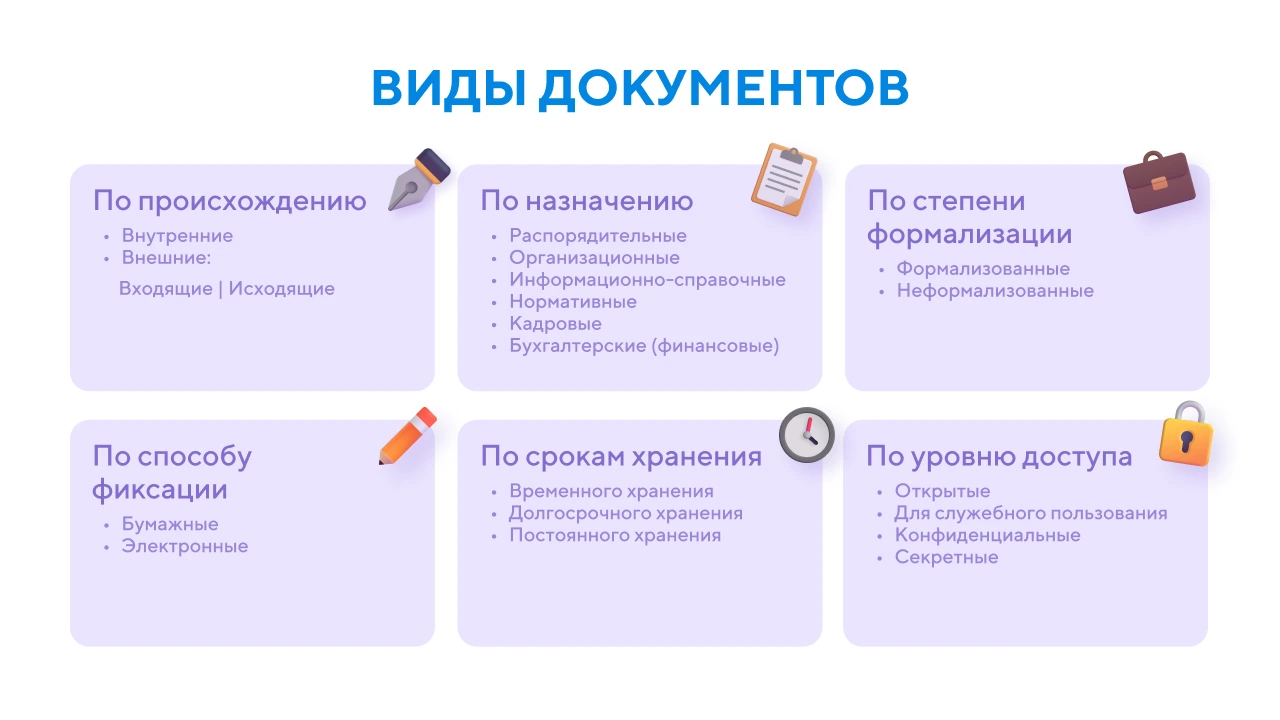 ВИДЫ ДОКУМЕНТОВ

По происхождению
• Внутренние
• Внешние:
Входящие | Исходящие

По назначению
• Распорядительные
• Организационные
• Информационно-справочные
• Нормативные
• Кадровые
• Бухгалтерские (финансовые)

По степени формализации
• Формализованные
• Неформализованные

По способу фиксации
• Бумажные
• Электронные

По срокам хранения
• Временного хранения
• Долгосрочного хранения
• Постоянного хранения

По уровню доступа
• Открытые
• Для служебного пользования
• Конфиденциальные
• Секретные